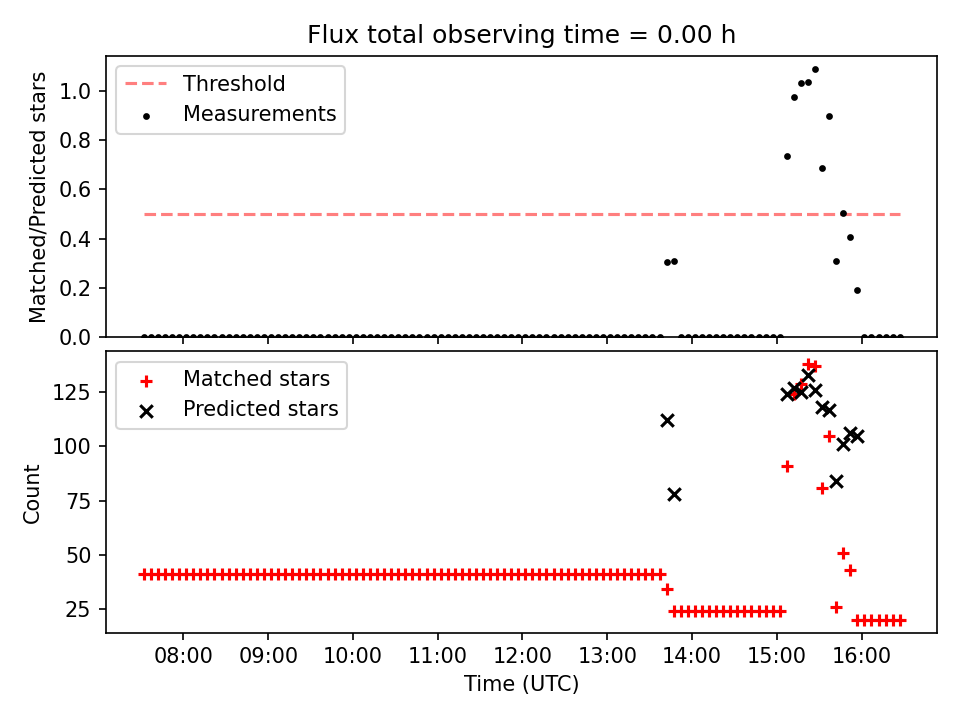 Flux total observing time = 0.00 h

Threshold
Measurements

Matched/Predicted stars

1.0
0.8
0.6
0.4
0.2
0.0

Matched stars
Predicted stars

Count

125
100
75
50
25

08:00
09:00
10:00
11:00
12:00
13:00
14:00
15:00
16:00

Time (UTC)